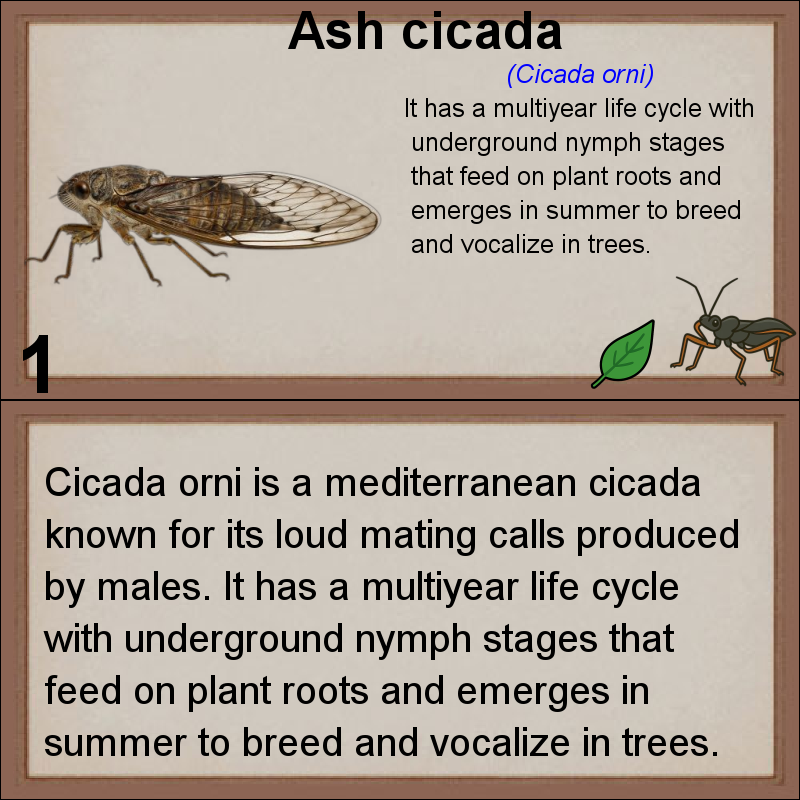 Ash cicada

(Cicada orni)

It has a multiyear life cycle with underground nymph stages that feed on plant roots and emerges in summer to breed and vocalize in trees.

1

Cicada orni is a mediterranean cicada known for its loud mating calls produced by males. It has a multiyear life cycle with underground nymph stages that feed on plant roots and emerges in summer to breed and vocalize in trees.